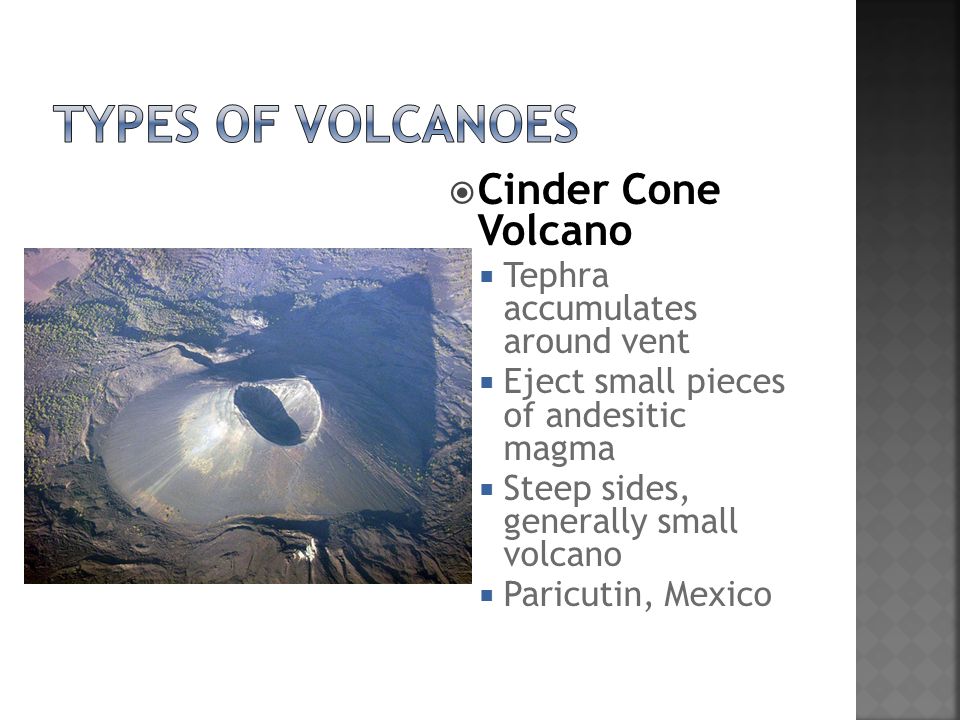 TYPES OF VOLCANOES

Cinder Cone Volcano

Tephra accumulates around vent

Eject small pieces of andesitic magma

Steep sides, generally small volcano

Paricutin, Mexico